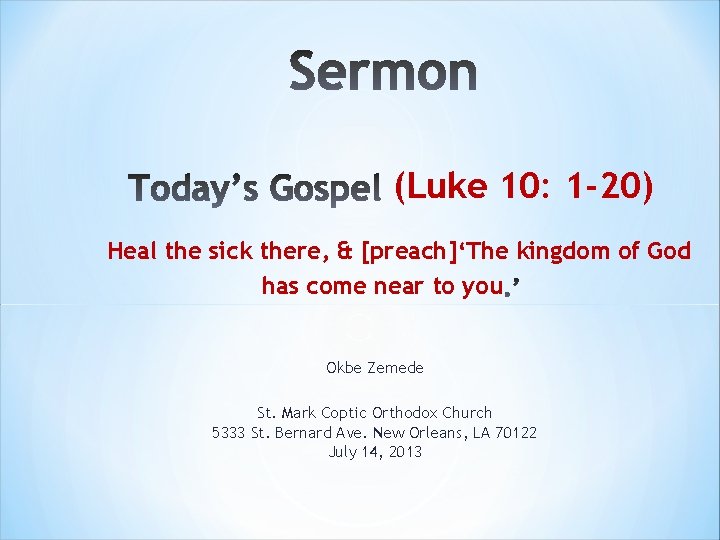 Sermon

Today's Gospel (Luke 10: 1-20)

Heal the sick there, & [preach]'The kingdom of God has come near to you.'

Okbe Zemede

St. Mark Coptic Orthodox Church
5333 St. Bernard Ave. New Orleans, LA 70122
July 14, 2013